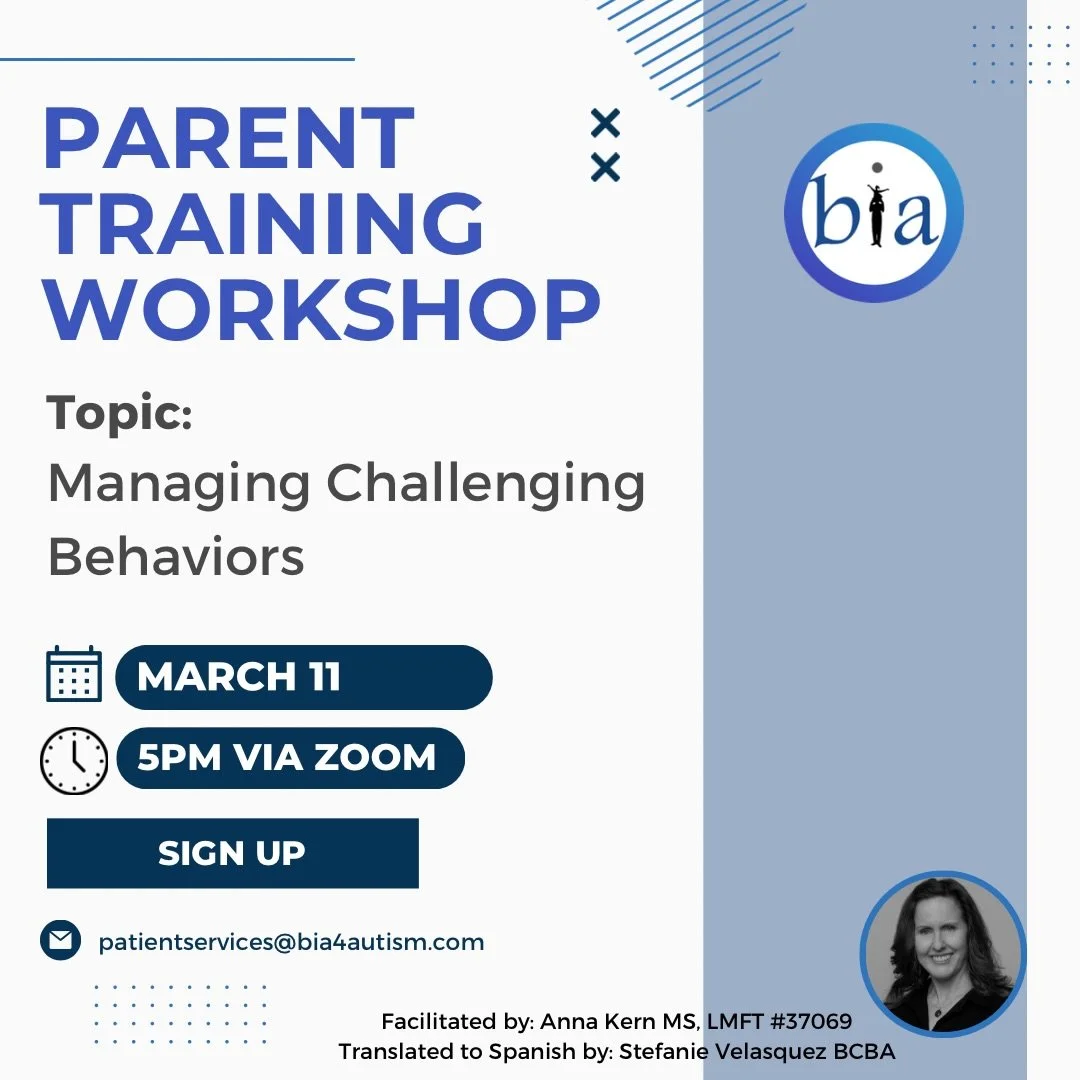 PARENT TRAINING WORKSHOP

bia

Topic:
Managing Challenging Behaviors

MARCH 11

5PM VIA ZOOM

SIGN UP

patientservices@bia4autism.com

Facilitated by: Anna Kern MS, LMFT #37069
Translated to Spanish by: Stefanie Velasquez BCBA